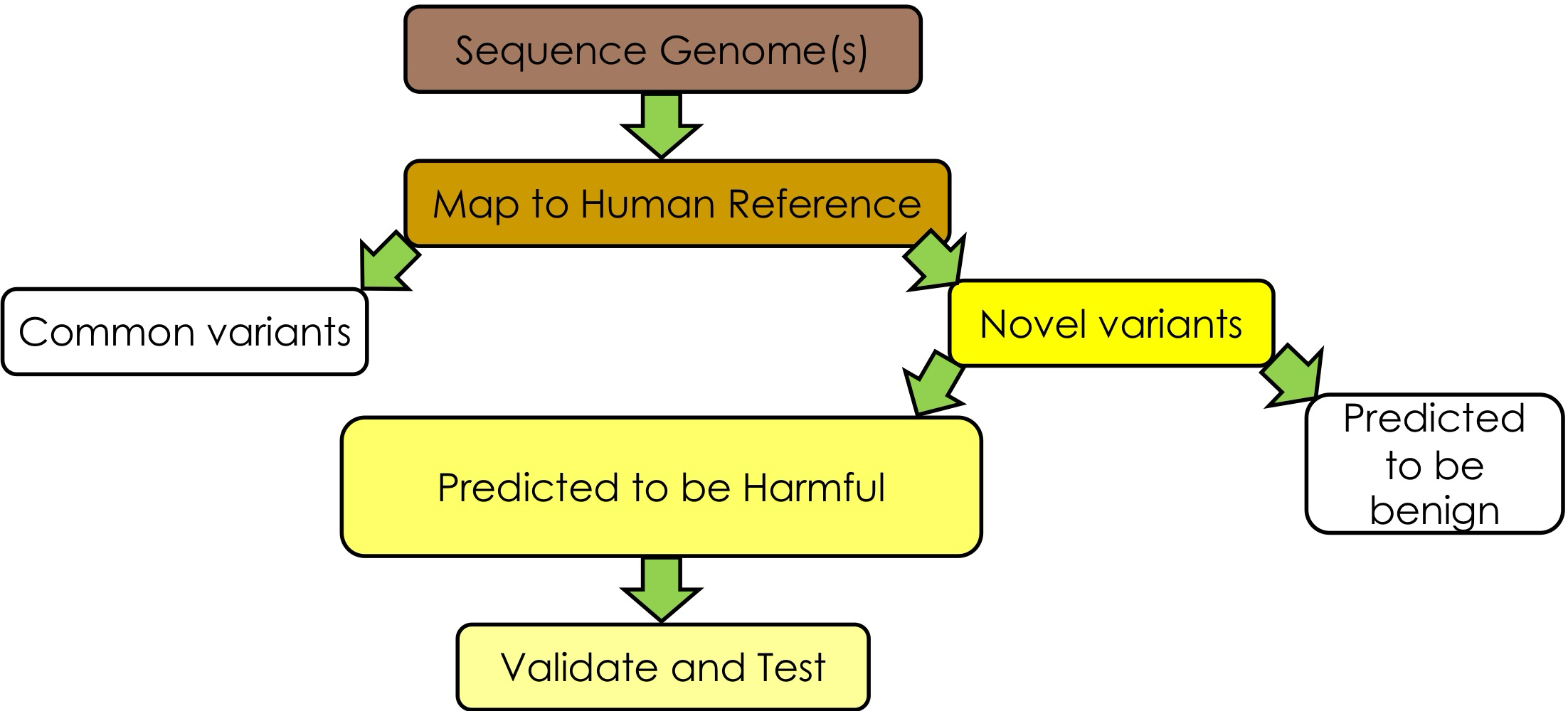 Sequence Genome(s)

Map to Human Reference

Common variants

Novel variants

Predicted to be Harmful

Predicted to be benign

Validate and Test